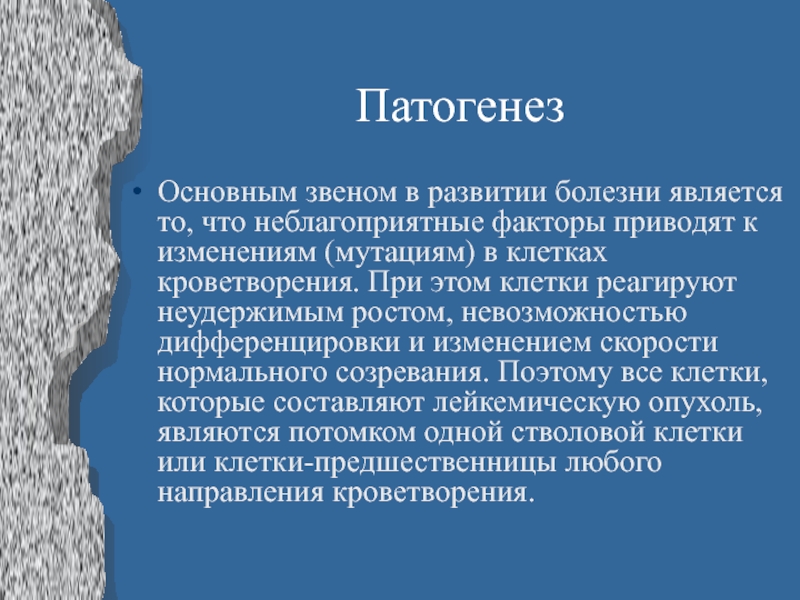 Патогенез

• Основным звеном в развитии болезни является то, что неблагоприятные факторы приводят к изменениям (мутациям) в клетках кроветворения. При этом клетки реагируют неудержимым ростом, невозможностью дифференцировки и изменением скорости нормального созревания. Поэтому все клетки, которые составляют лейкемическую опухоль, являются потомком одной стволовой клетки или клетки-предшественницы любого направления кроветворения.